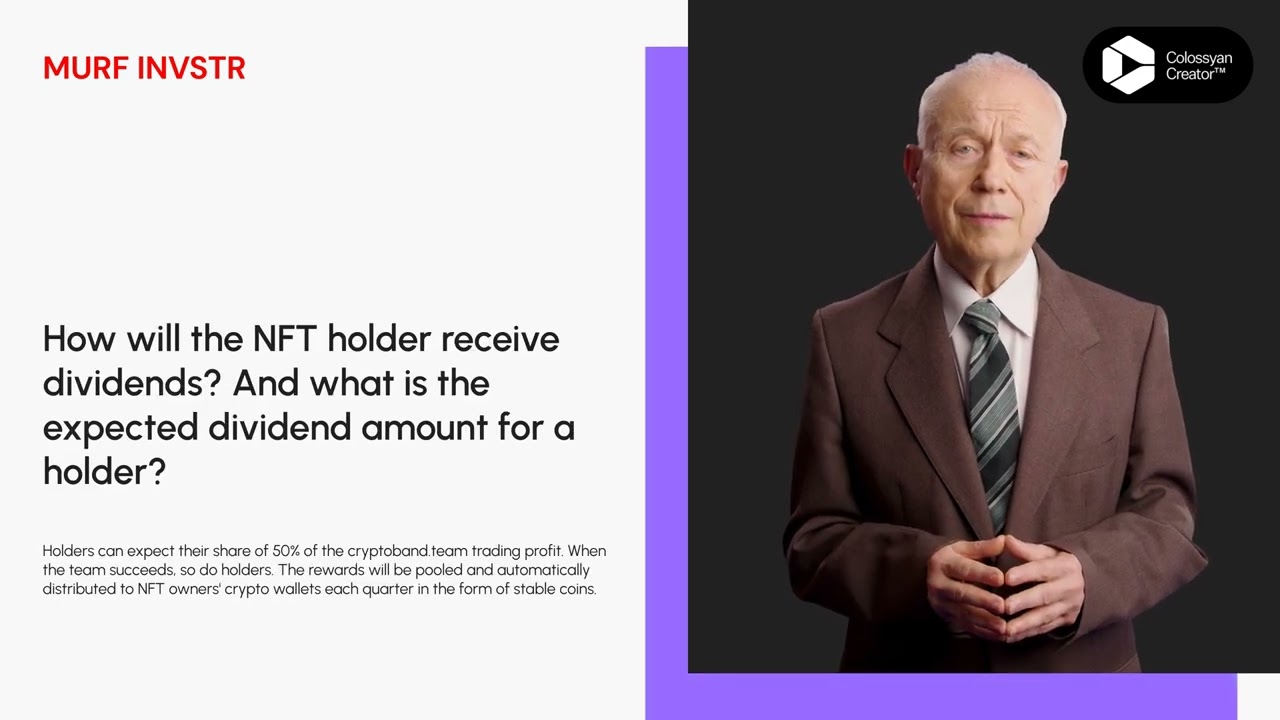 MURF INVSTR

How will the NFT holder receive dividends? And what is the expected dividend amount for a holder?

Holders can expect their share of 50% of the cryptoband.team trading profit. When the team succeeds, so do holders. The rewards will be pooled and automatically distributed to NFT owners' crypto wallets each quarter in the form of stable coins.

Colossyan Creator™